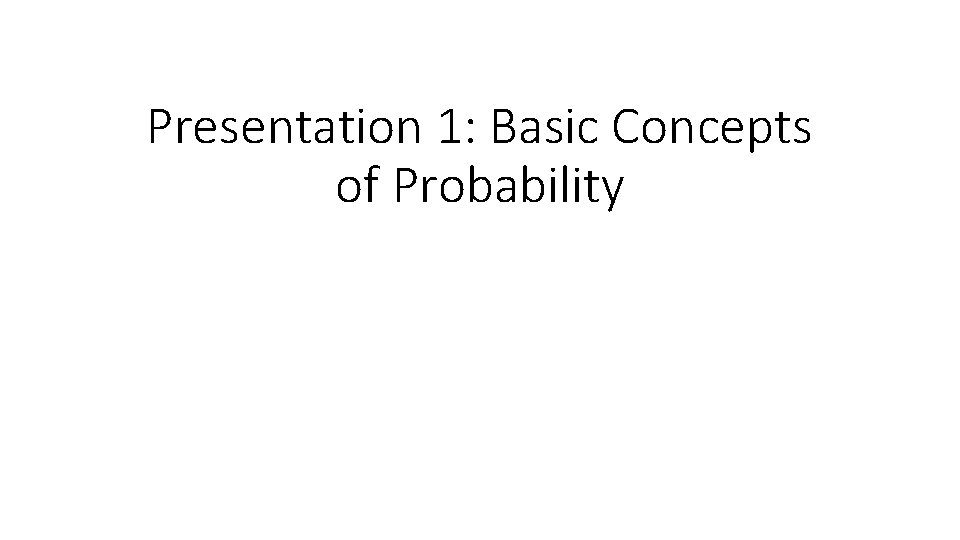 Presentation 1: Basic Concepts of Probability